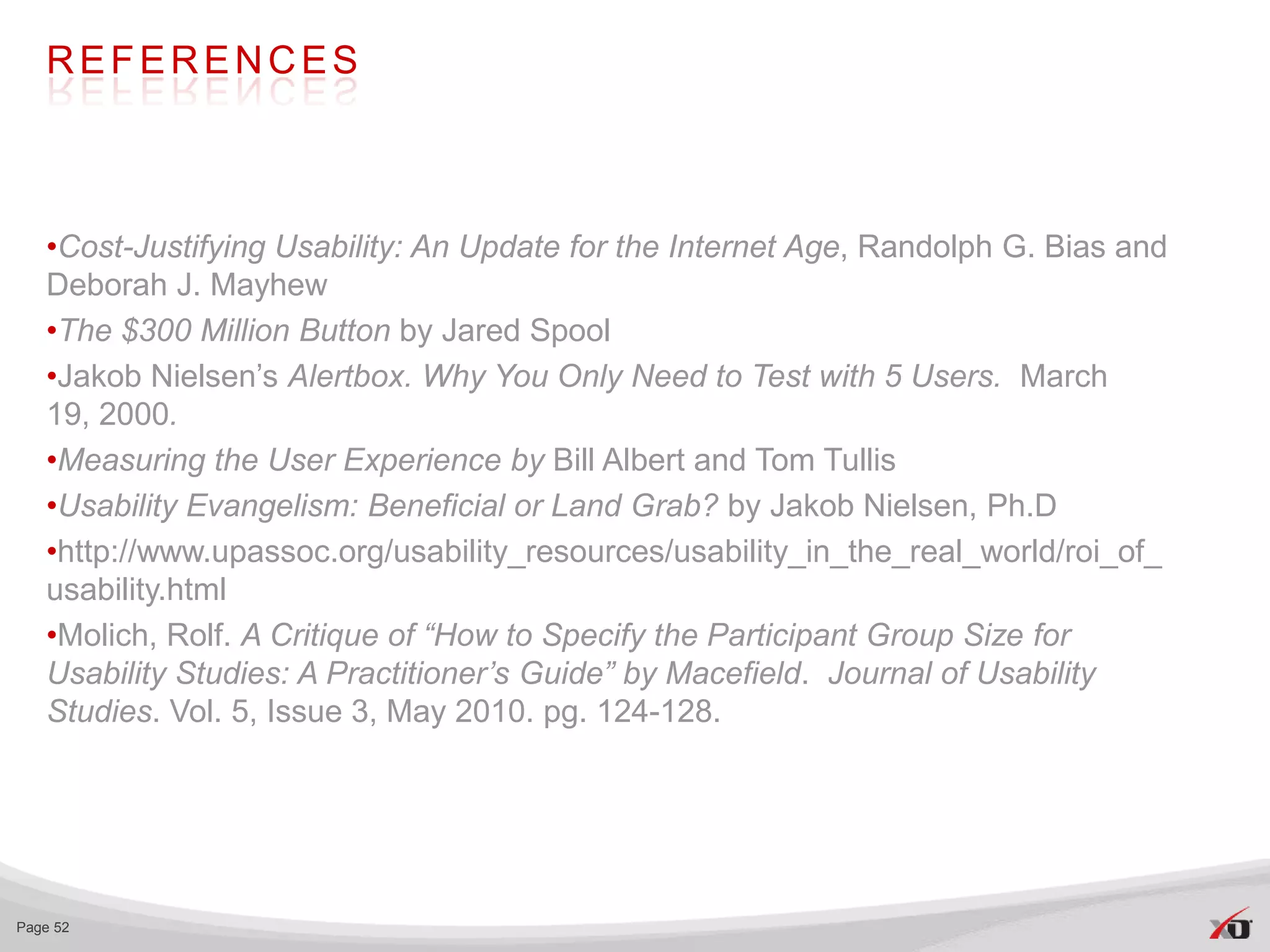 REFERENCES

•Cost-Justifying Usability: An Update for the Internet Age, Randolph G. Bias and Deborah J. Mayhew

•The \$300 Million Button by Jared Spool

•Jakob Nielsen's Alertbox. Why You Only Need to Test with 5 Users. March 19, 2000.

•Measuring the User Experience by Bill Albert and Tom Tullis

•Usability Evangelism: Beneficial or Land Grab? by Jakob Nielsen, Ph.D

•http://www.upassoc.org/usability_resources/usability_in_the_real_world/roi_of_usability.html

•Molich, Rolf. A Critique of "How to Specify the Participant Group Size for Usability Studies: A Practitioner's Guide" by Macefield. Journal of Usability Studies. Vol. 5, Issue 3, May 2010. pg. 124-128.

Page 52

XO